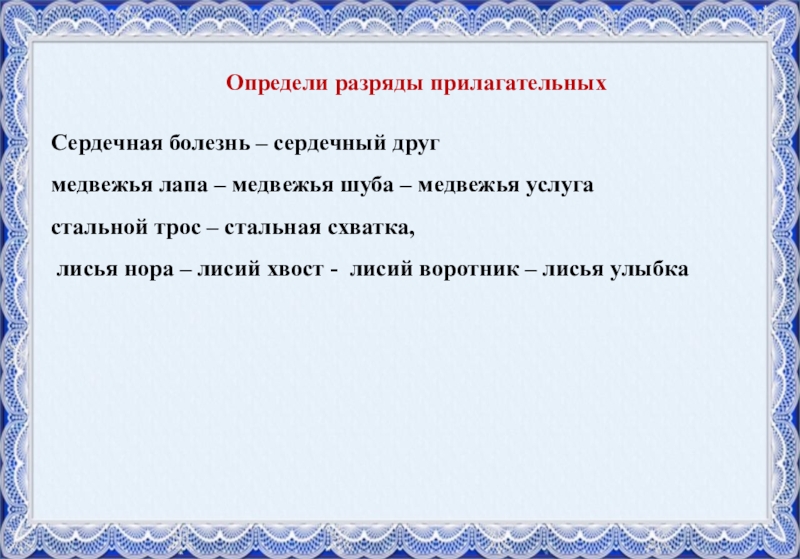 Определи разряды прилагательных

Сердечная болезнь – сердечный друг

медвежья лапа – медвежья шуба – медвежья услуга

стальной трос – стальная схватка,

лисья нора – лисий хвост - лисий воротник – лисья улыбка